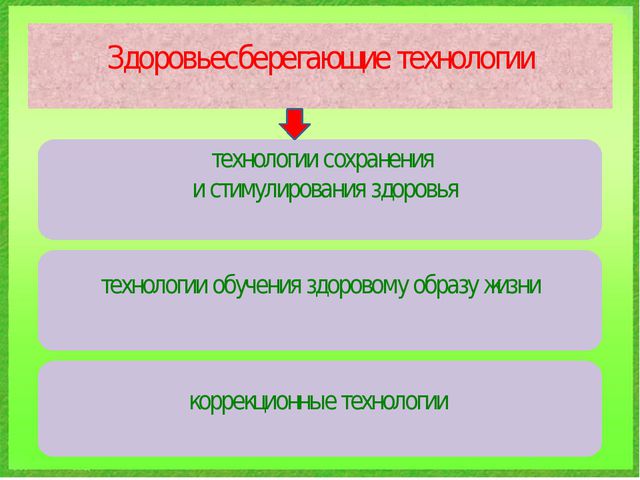 Здоровьесберегающие технологии

технологии сохранения
и стимулирования здоровья

технологии обучения здоровому образу жизни

коррекционные технологии